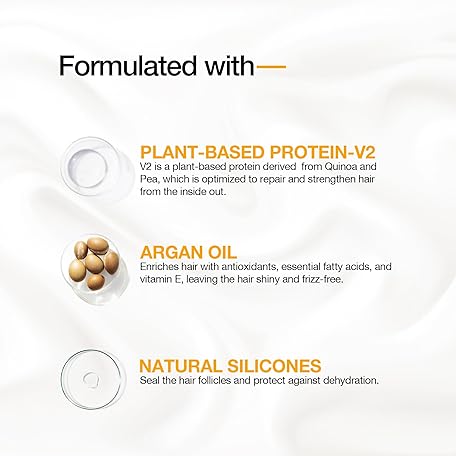 Formulated with—

PLANT-BASED PROTEIN-V2
V2 is a plant-based protein derived from Quinoa and Pea, which is optimized to repair and strengthen hair from the inside out.

ARGAN OIL
Enriches hair with antioxidants, essential fatty acids, and vitamin E, leaving the hair shiny and frizz-free.

NATURAL SILICONES
Seal the hair follicles and protect against dehydration.